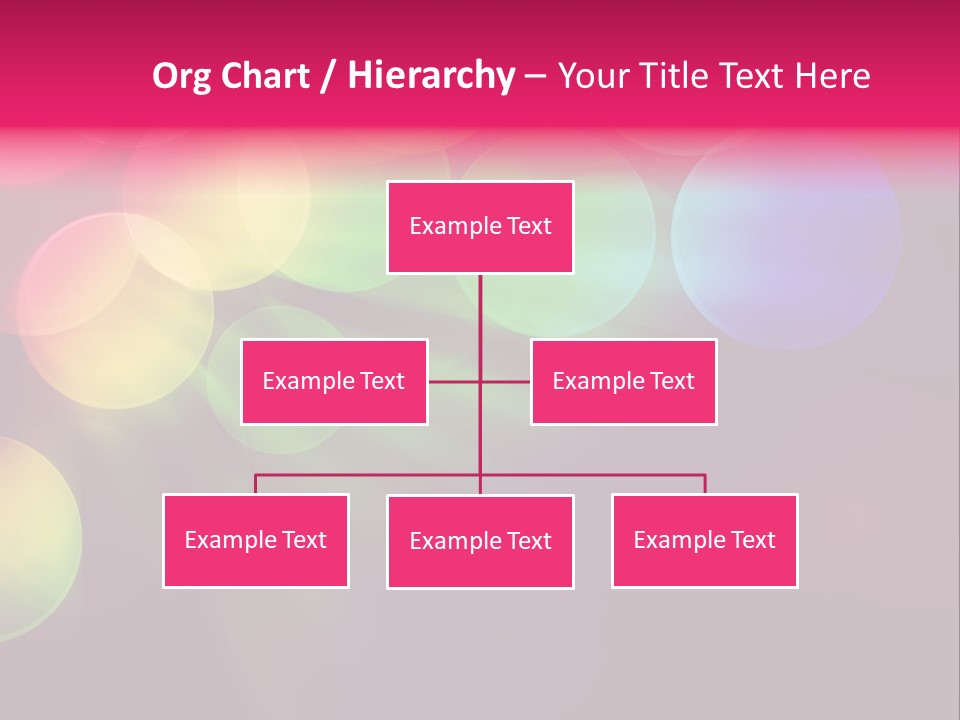 Org Chart / Hierarchy – Your Title Text Here

Example Text

Example Text

Example Text

Example Text

Example Text

Example Text